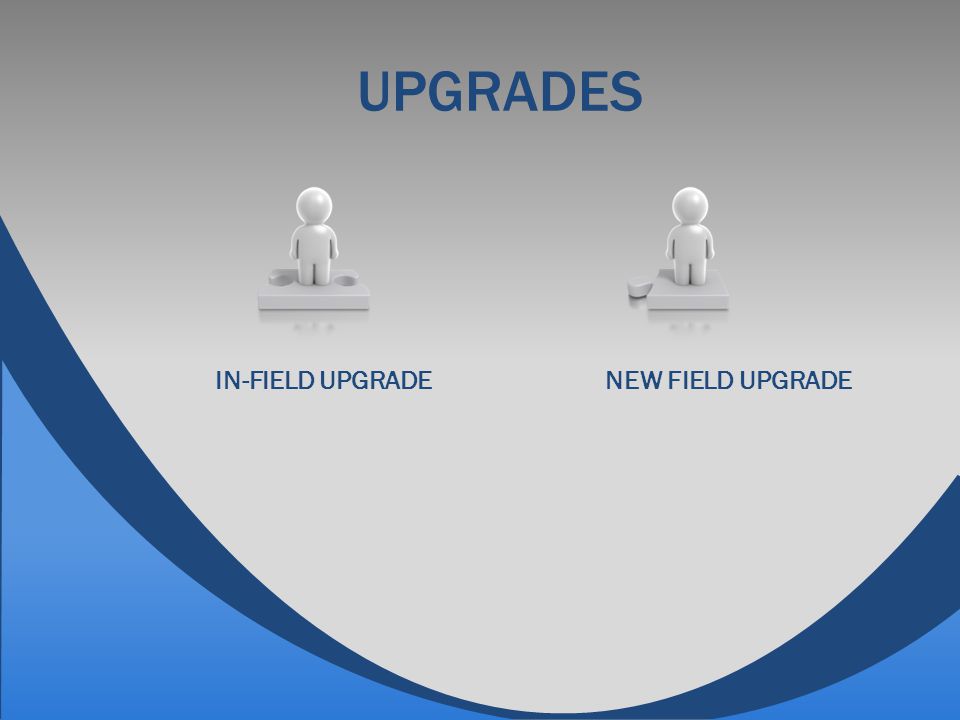 UPGRADES

IN-FIELD UPGRADE

NEW FIELD UPGRADE